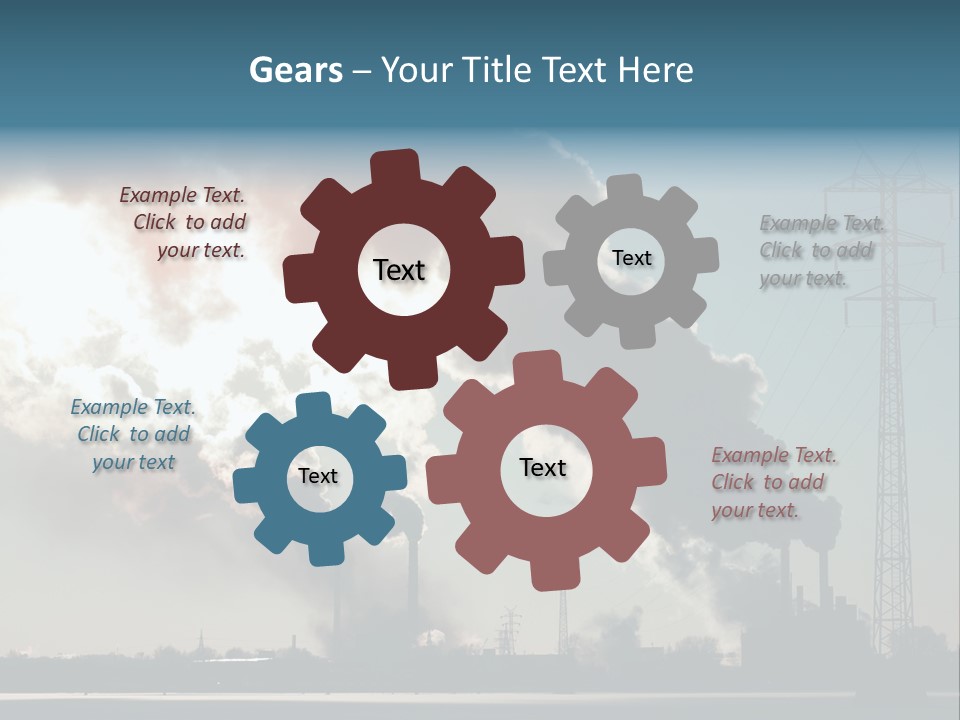 Gears – Your Title Text Here

Example Text. Click to add your text.

Text

Text

Example Text. Click to add your text.

Example Text. Click to add your text

Text

Text

Example Text. Click to add your text.